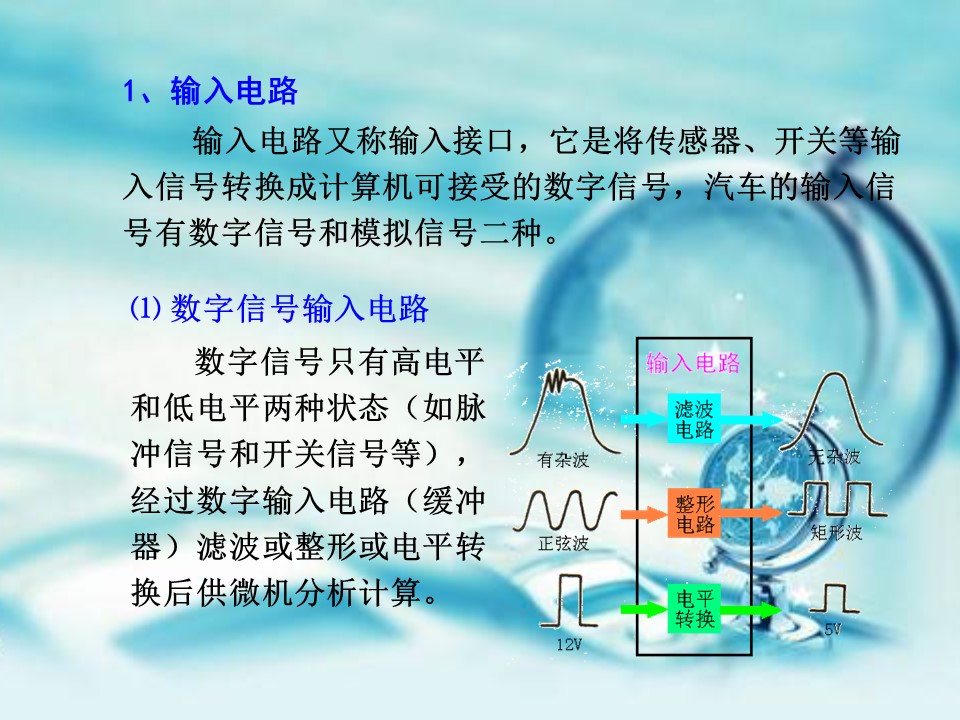 1、输入电路

输入电路又称输入接口，它是将传感器、开关等输入信号转换成计算机可接受的数字信号，汽车的输入信号有数字信号和模拟信号二种。

⑴ 数字信号输入电路

数字信号只有高电平和低电平两种状态（如脉冲信号和开关信号等），经过数字输入电路（缓冲器）滤波或整形或电平转换后供微机分析计算。

输入电路

有杂波

滤波电路

无杂波

正弦波

整形电路

矩形波

12V

电平转换

5V